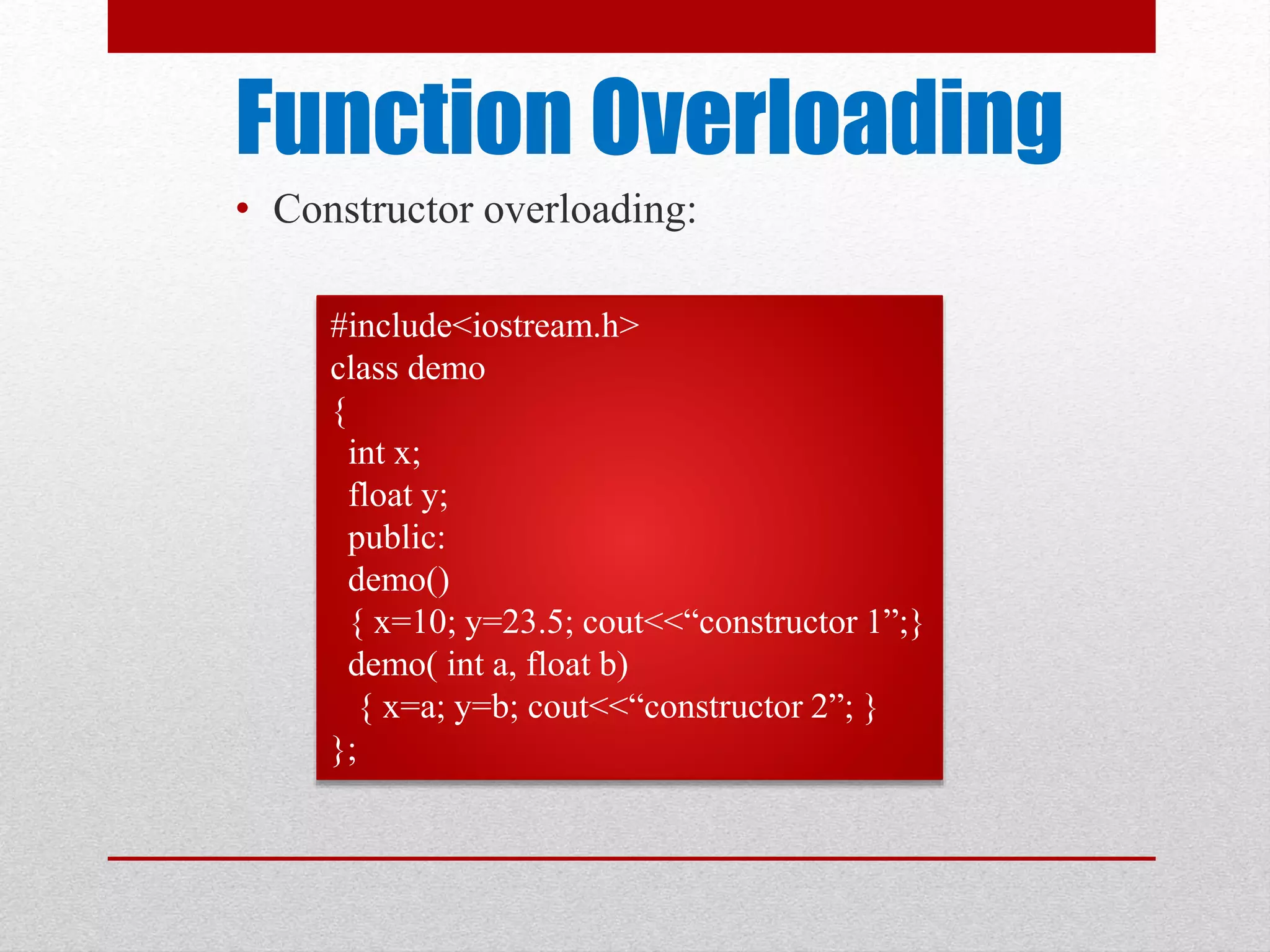 Function Overloading

• Constructor overloading:

#include<iostream.h>
class demo
{
int x;
float y;
public:
demo()
{ x=10; y=23.5; cout<<“constructor 1”;}
demo( int a, float b)
{ x=a; y=b; cout<<“constructor 2”; }
};